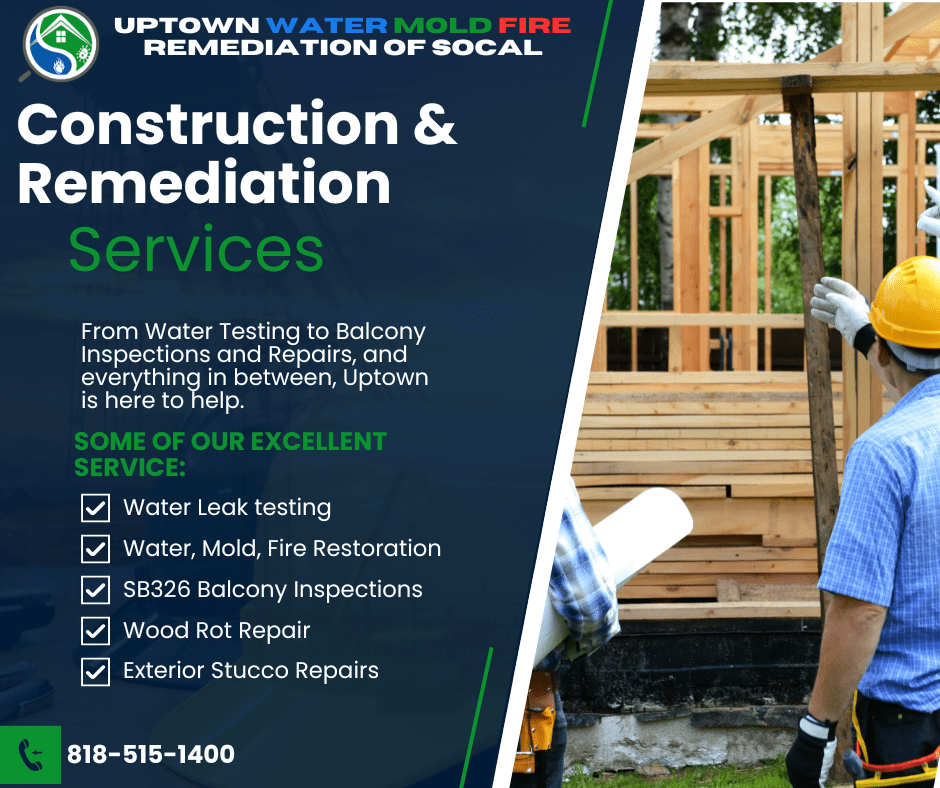 UPTOWN WATER MOLD FIRE
REMEDIATION OF SOCAL

Construction & Remediation Services

From Water Testing to Balcony Inspections and Repairs, and everything in between, Uptown is here to help.

SOME OF OUR EXCELLENT SERVICE:

Water Leak testing
Water, Mold, Fire Restoration
SB326 Balcony Inspections
Wood Rot Repair
Exterior Stucco Repairs

818-515-1400